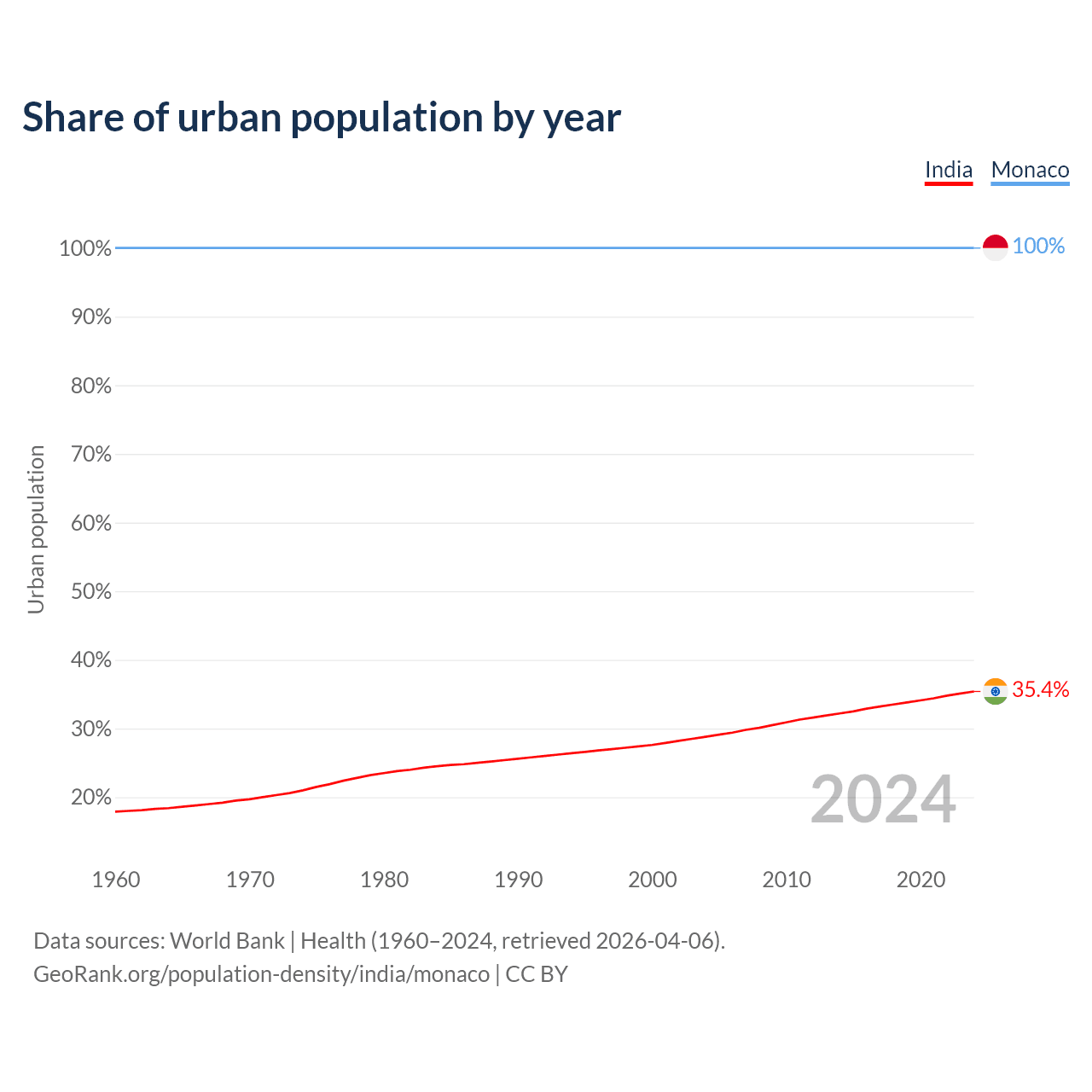 Share of urban population by year

India Monaco

Urban population

100%
90%
80%
70%
60%
50%
40%
30%
20%

100%
35.4%

2024

1960 1970 1980 1990 2000 2010 2020

Data sources: World Bank | Health (1960–2024, retrieved 2026-04-06).
GeoRank.org/population-density/india/monaco | CC BY